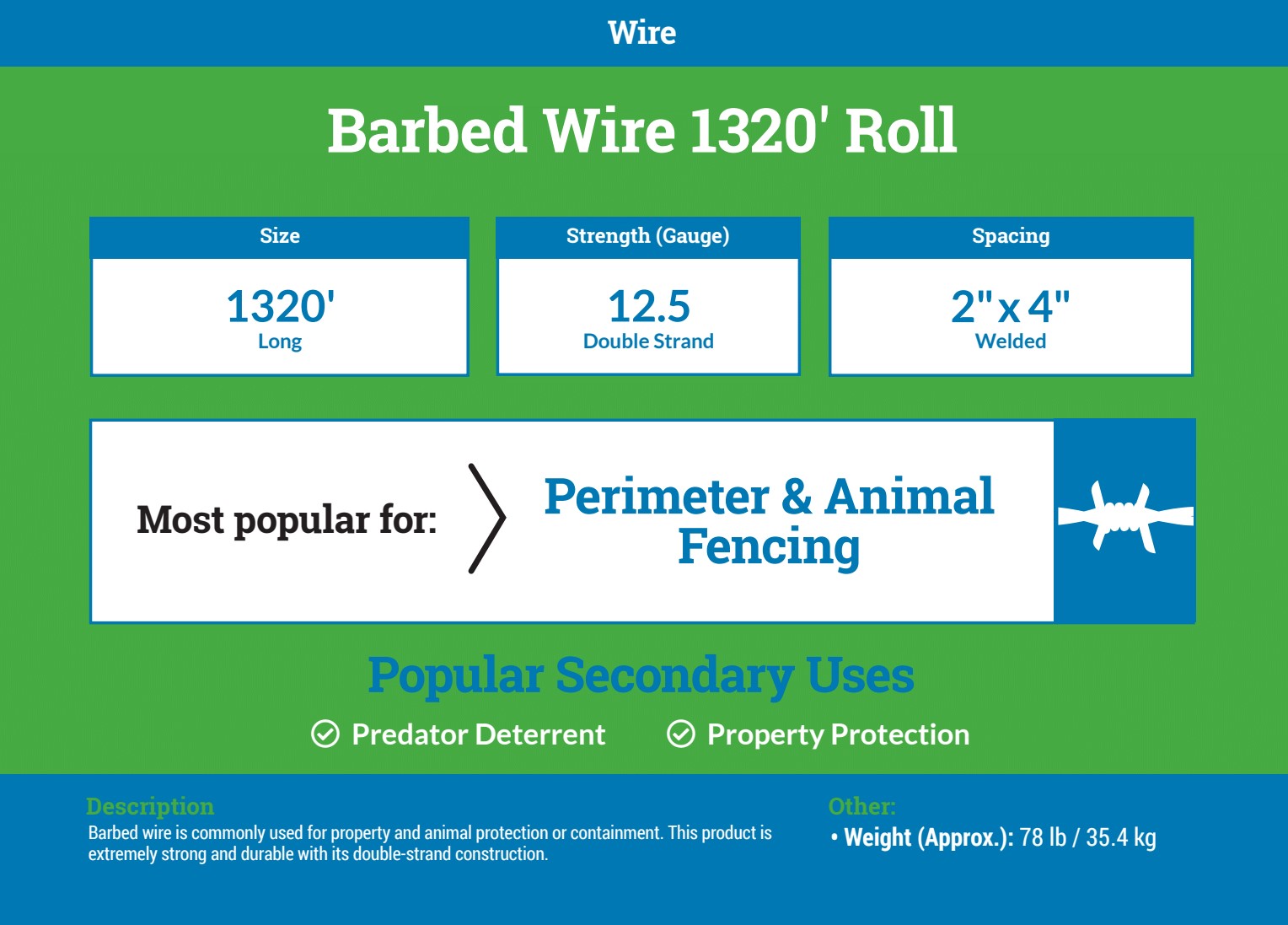 Wire

Barbed Wire 1320' Roll

Size
1320'
Long

Strength (Gauge)
12.5
Double Strand

Spacing
2" x 4"
Welded

Most popular for:

Perimeter & Animal Fencing

Popular Secondary Uses

Predator Deterrent

Property Protection

Description
Barbed wire is commonly used for property and animal protection or containment. This product is extremely strong and durable with its double-strand construction.

Other:
• Weight (Approx.): 78 lb / 35.4 kg